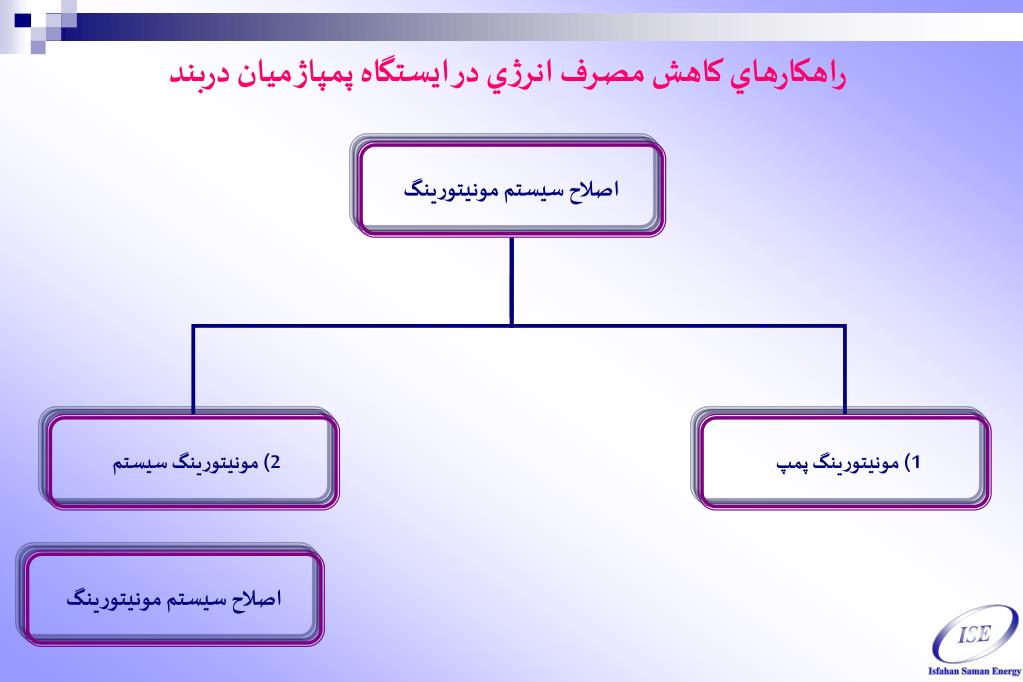 راهكارهاي كاهش مصرف انرژي در ايستگاه پمپاژميان دربند

اصلاح سيستم مونيتورينگ

1) مونيتورينگ پمپ

2) مونيتورينگ سيستم

اصلاح سيستم مونيتورينگ

ISE
Isfahan Saman Energy